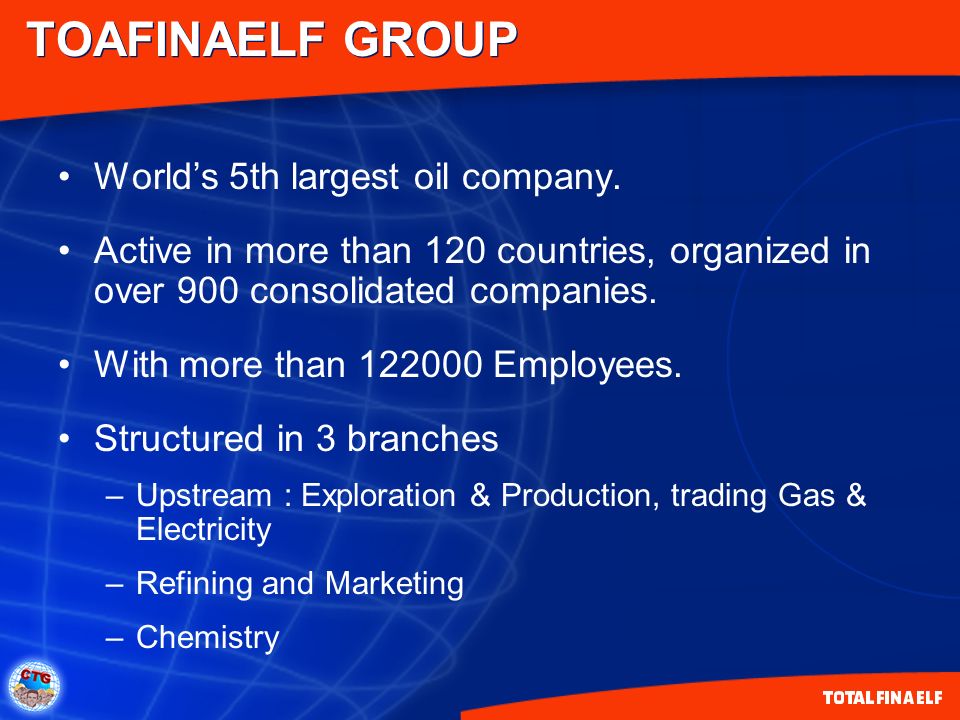 TOAFINAELF GROUP

• World's 5th largest oil company.

• Active in more than 120 countries, organized in over 900 consolidated companies.

• With more than 122000 Employees.

• Structured in 3 branches

– Upstream : Exploration & Production, trading Gas & Electricity

– Refining and Marketing

– Chemistry

CTG

TOTALFINAELF